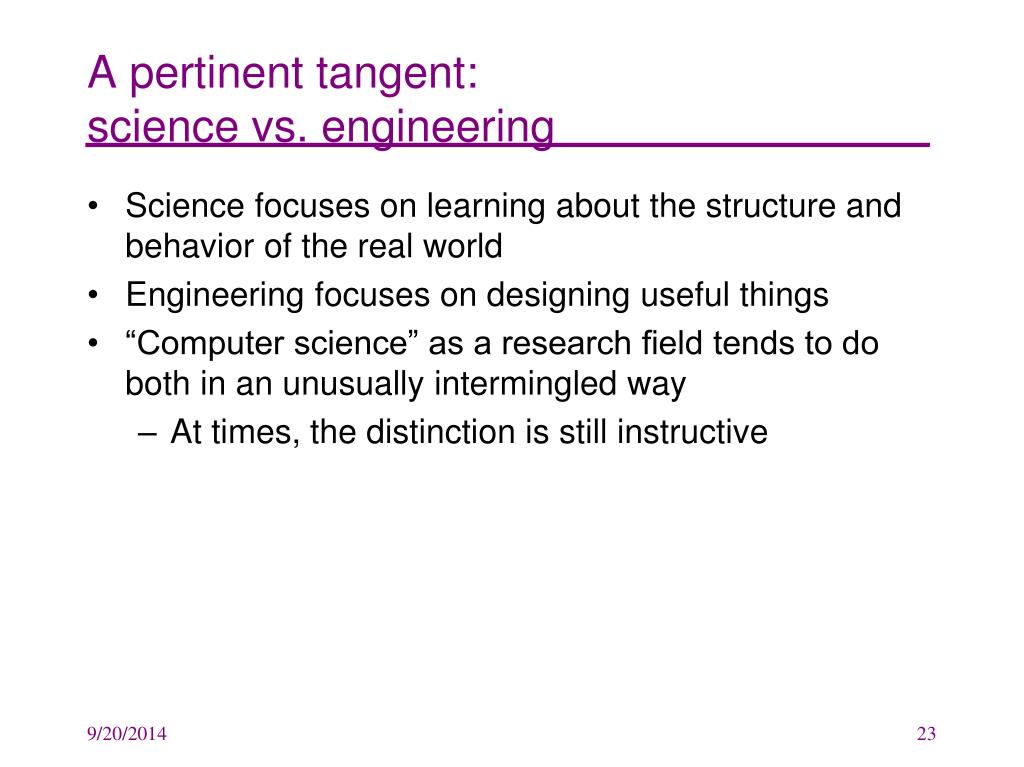 A pertinent tangent:
science vs. engineering

• Science focuses on learning about the structure and behavior of the real world
• Engineering focuses on designing useful things
• “Computer science” as a research field tends to do both in an unusually intermingled way
– At times, the distinction is still instructive

9/20/2014
23